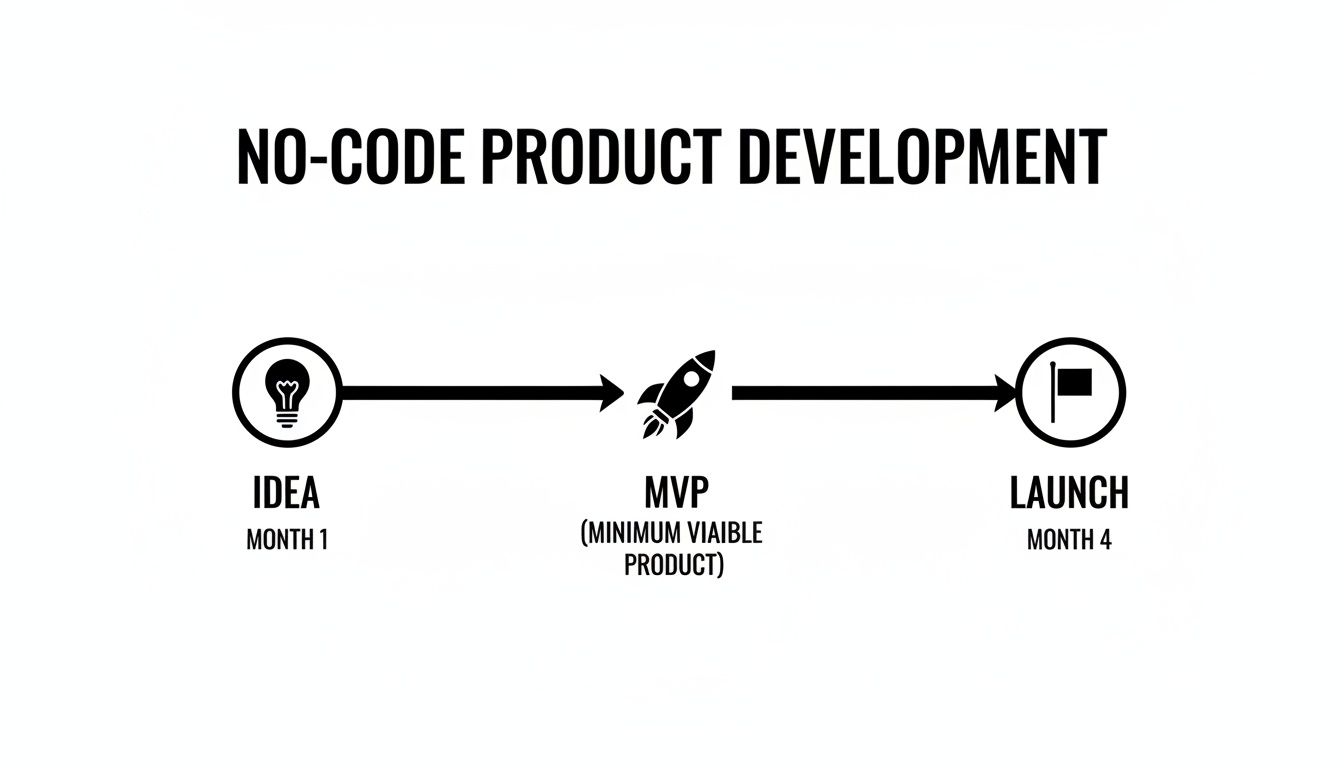 NO-CODE PRODUCT DEVELOPMENT

IDEA
MONTH 1

MVP
(MINIMUM VIAIBLE PRODUCT)

LAUNCH
MONTH 4